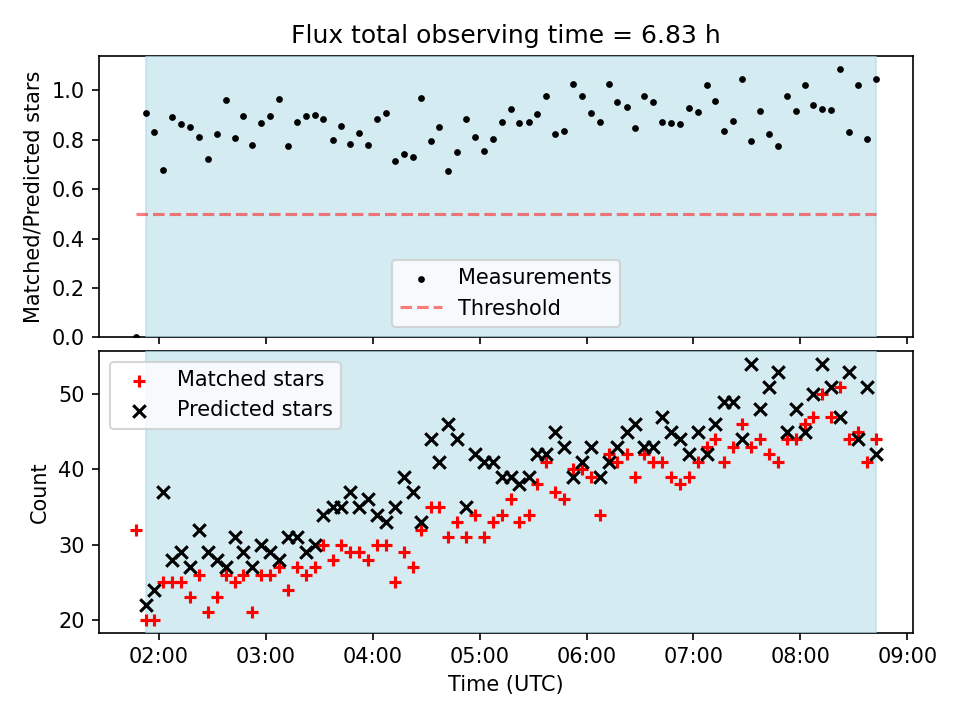 Flux total observing time = 6.83 h

Matched/Predicted stars

1.0
0.8
0.6
0.4
0.2
0.0

Measurements
Threshold

Matched stars
Predicted stars

Count

50
40
30
20

02:00 03:00 04:00 05:00 06:00 07:00 08:00 09:00

Time (UTC)